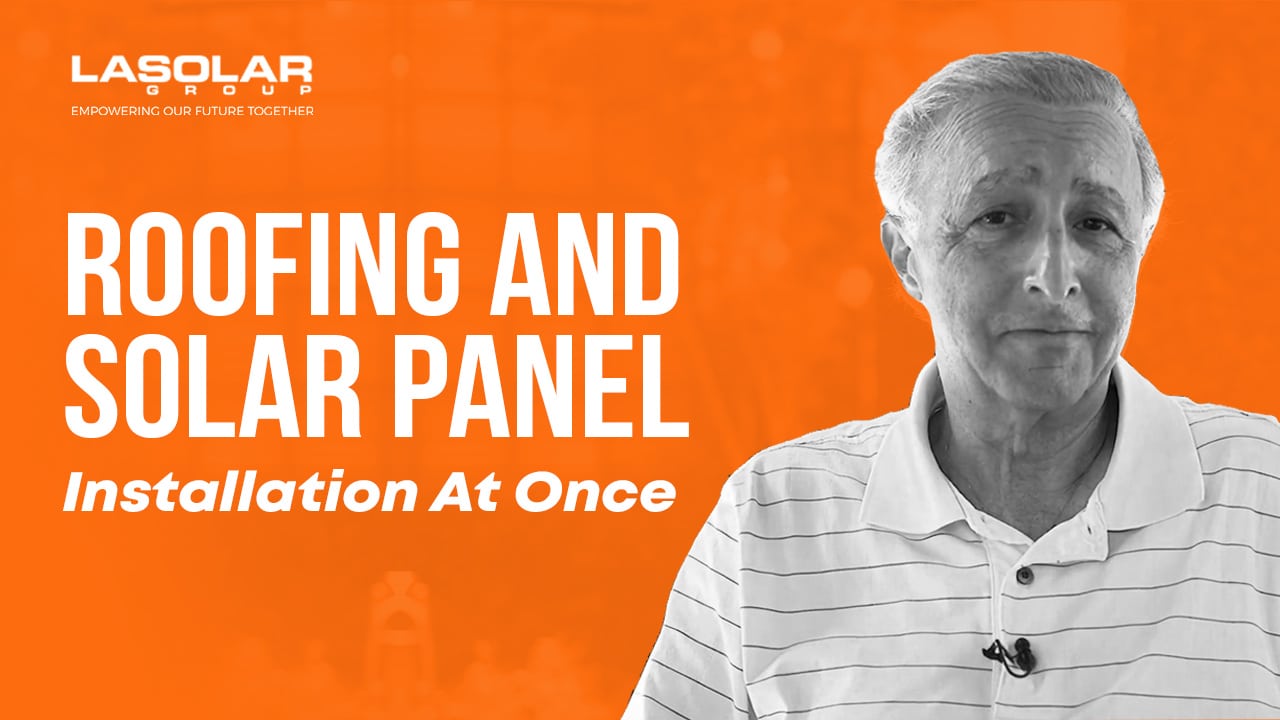 LASOLAR GROUP
EMPOWERING OUR FUTURE TOGETHER

ROOFING AND SOLAR PANEL
Installation At Once